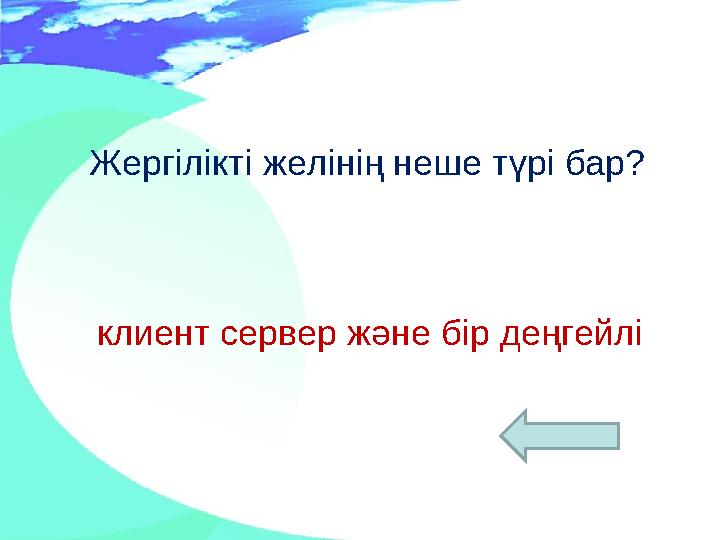 Жергілікті желінің неше түрі бар?

клиент сервер және бір деңгейлі